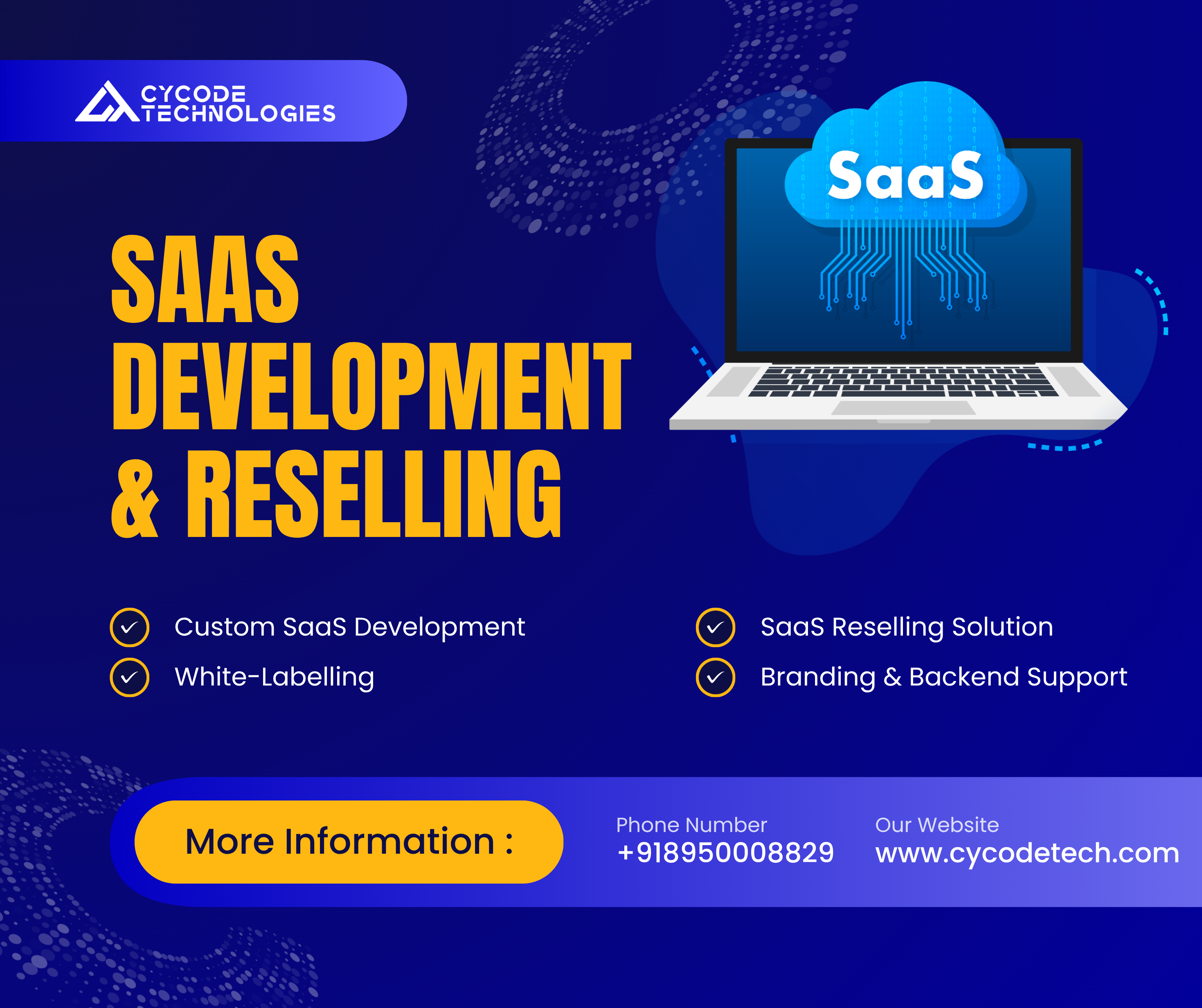 CYCODE TECHNOLOGIES

SaaS

SAAS DEVELOPMENT & RESELLING

Custom SaaS Development

White-Labelling

SaaS Reselling Solution

Branding & Backend Support

More Information :

Phone Number
+918950008829

Our Website
www.cycodetech.com